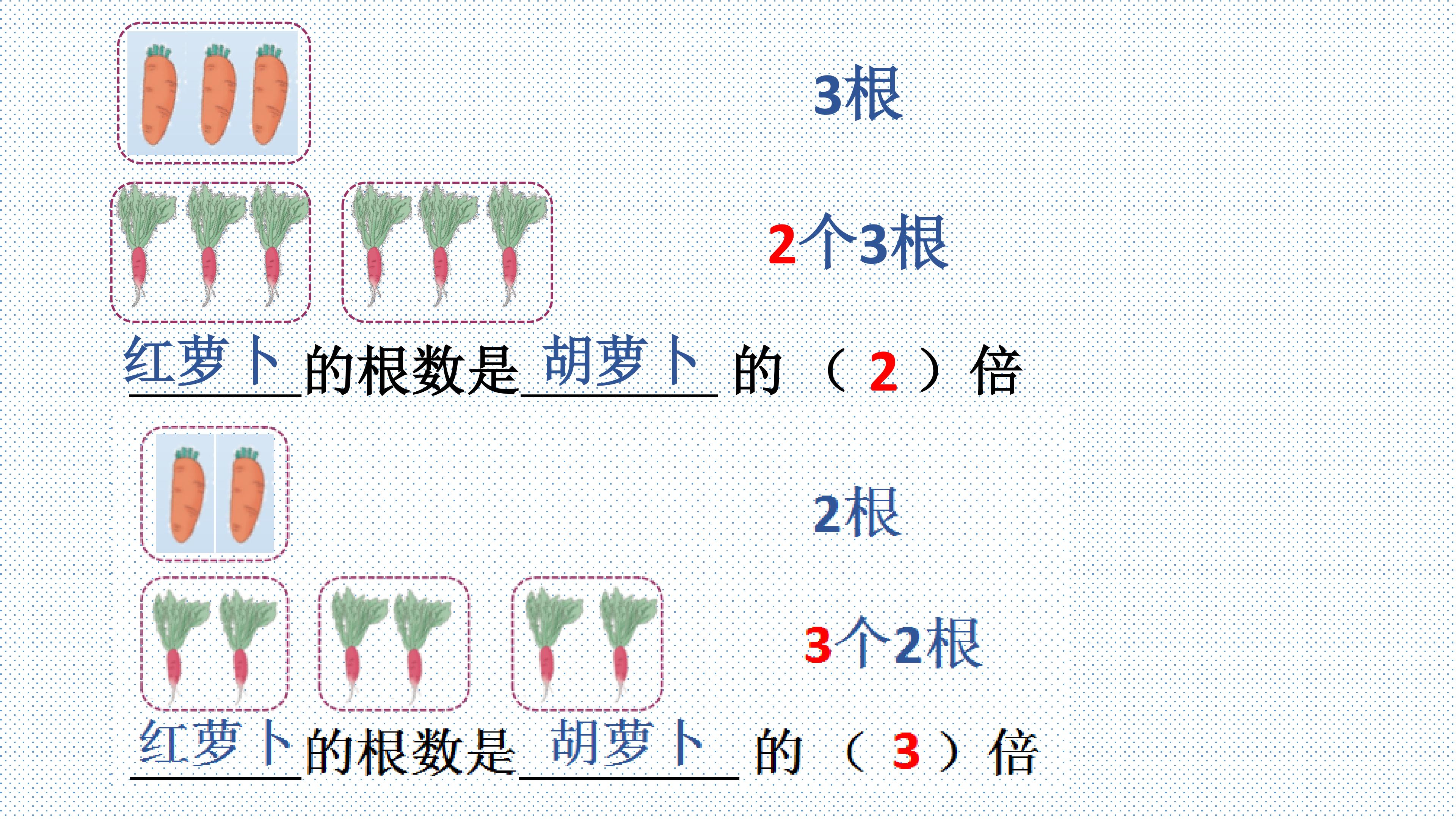 3根

2个3根

红萝卜的根数是胡萝卜的（2）倍

2根

3个2根

红萝卜的根数是胡萝卜的（3）倍